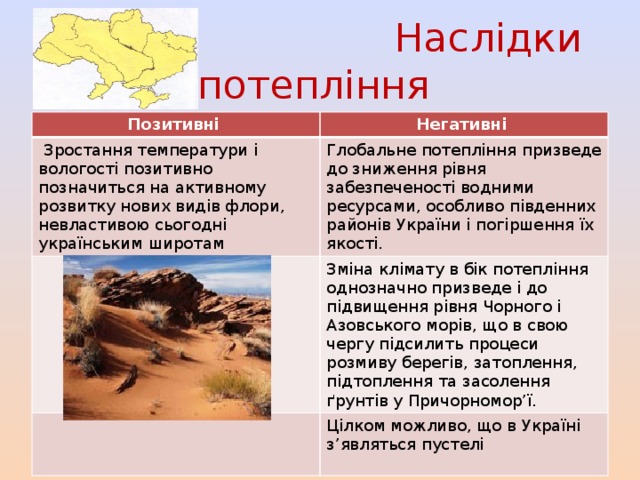 Наслідки потепління

| Позитивні | Негативні |
|---|---|
| Зростання температури і вологості позитивно позначиться на активному розвитку нових видів флори, невластивою сьогодні українським широтам | Глобальне потепління призведе до зниження рівня забезпеченості водними ресурсами, особливо південних районів України і погіршення їх якості. |
| | Зміна клімату в бік потепління однозначно призведе і до підвищення рівня Чорного і Азовського морів, що в свою чергу підсилить процеси розмиву берегів, затоплення, підтоплення та засолення ґрунтів у Причорномор’ї. |
| | Цілком можливо, що в Україні з’являться пустелі |